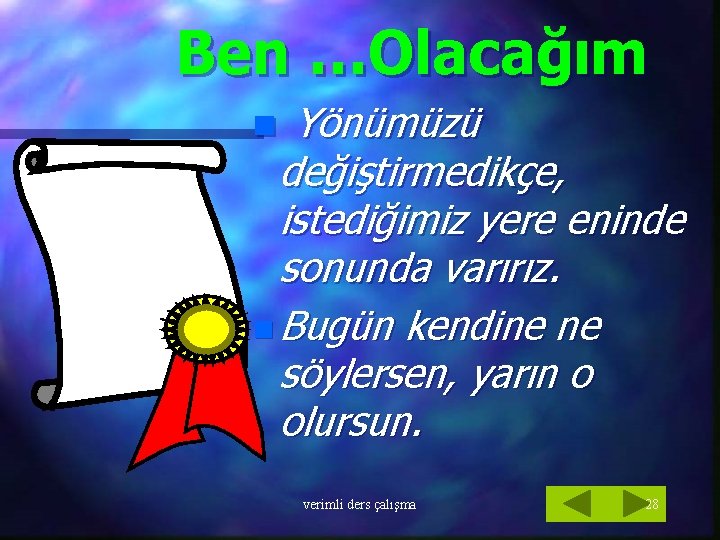 Ben …Olacağım

Yönümüzü değiştirmedikçe, istediğimiz yere eninde sonunda varırız.

Bugün kendine ne söylersen, yarın o olursun.

verimli ders çalışma

28